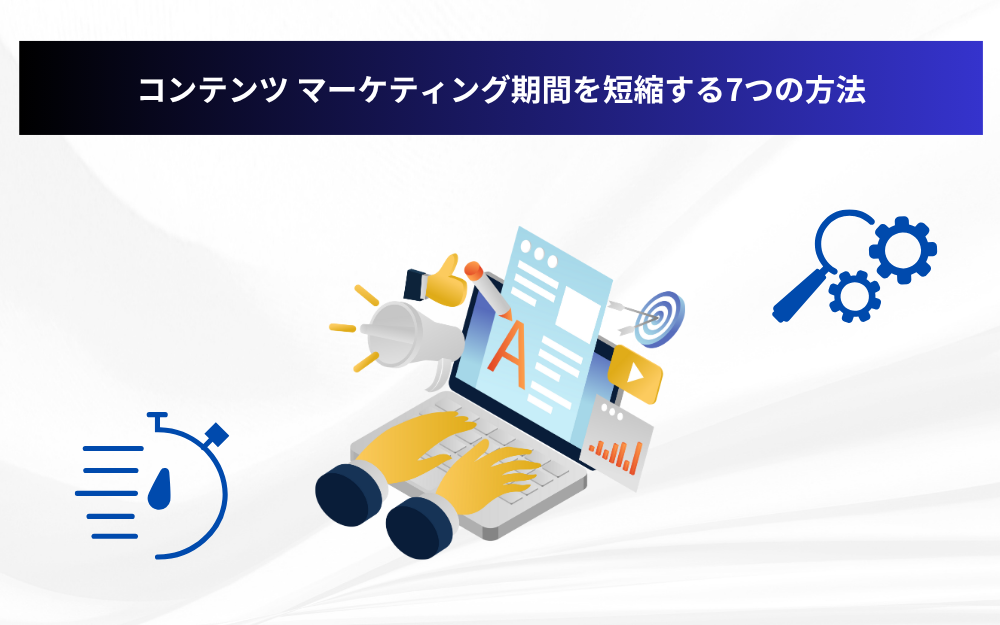 コンテンツ マーケティング期間を短縮する7つの方法

A